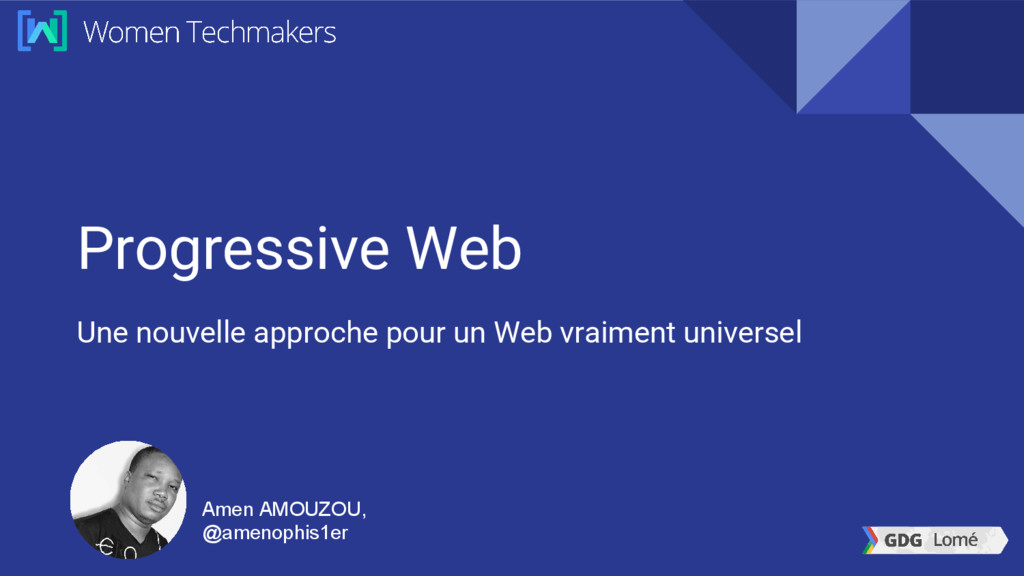 Women Techmakers

Progressive Web

Une nouvelle approche pour un Web vraiment universel

Amen AMOUZOU,
@amenophis1er

GDG Lomé